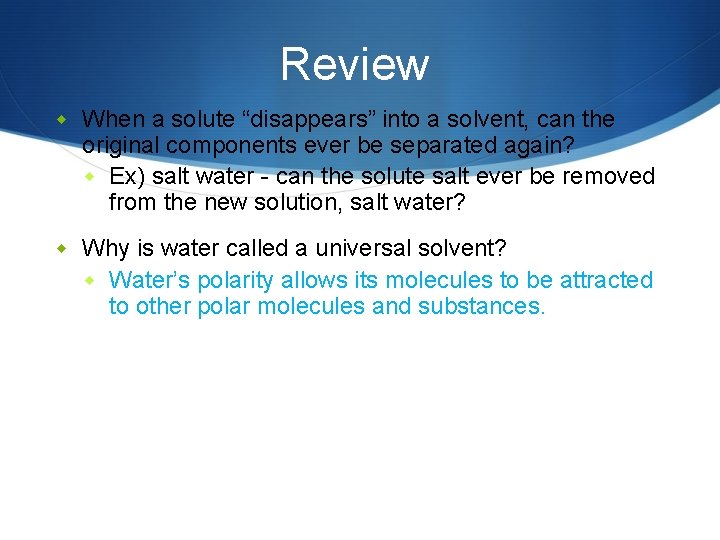 Review

When a solute “disappears” into a solvent, can the original components ever be separated again?

Ex) salt water - can the solute salt ever be removed from the new solution, salt water?

Why is water called a universal solvent?

Water’s polarity allows its molecules to be attracted to other polar molecules and substances.